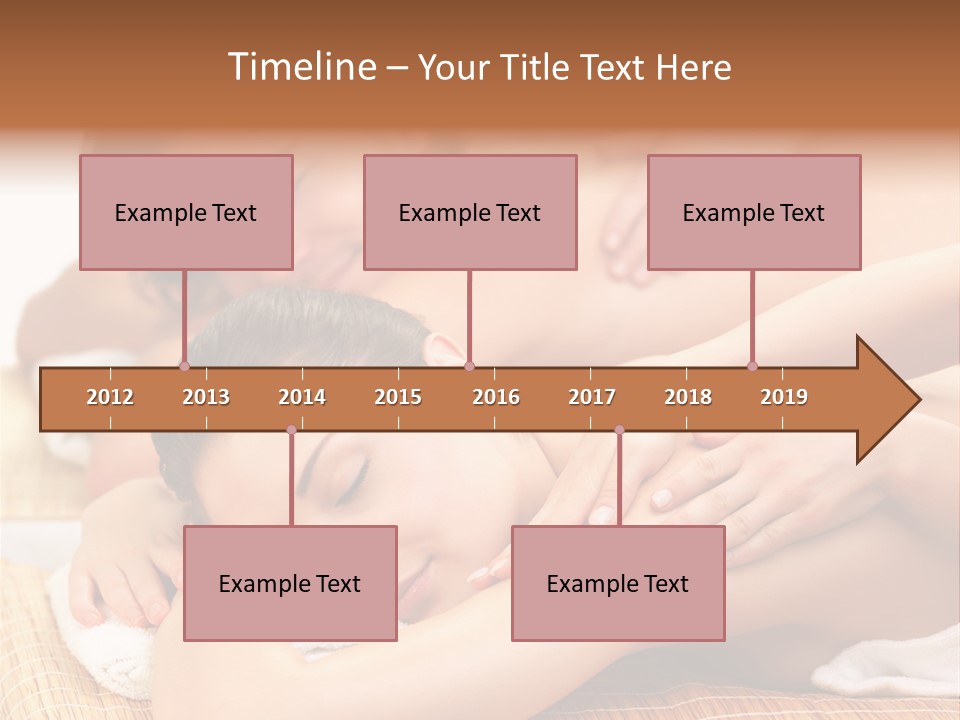 Timeline – Your Title Text Here

Example Text

Example Text

Example Text

2012 2013 2014 2015 2016 2017 2018 2019

Example Text

Example Text